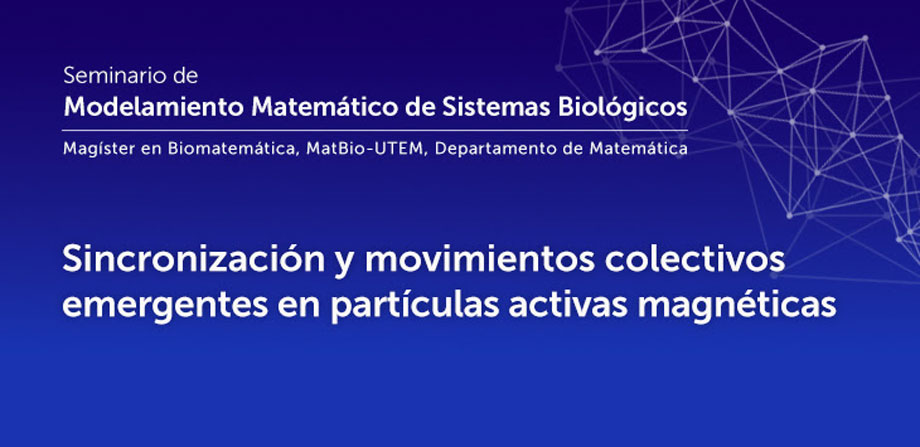 Seminario de
Modelamiento Matemático de Sistemas Biológicos
Magíster en Biomatemática, MatBio-UTEM, Departamento de Matemática

Sincronización y movimientos colectivos emergentes en partículas activas magnéticas